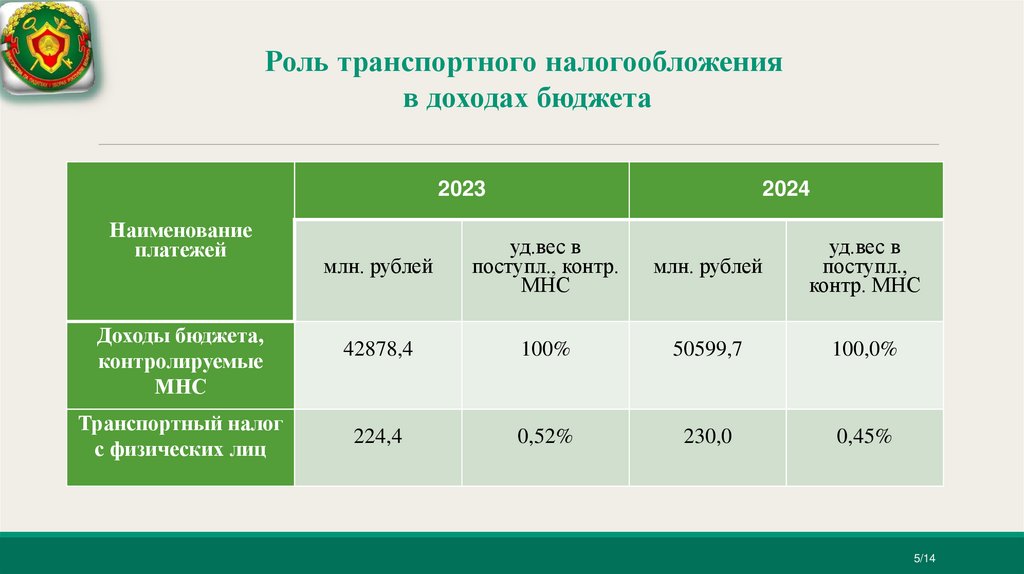 Роль транспортного налогообложения в доходах бюджета

| Наименование платежей | 2023 | | 2024 | |
|---|---|---|---|---|
| | млн. рублей | уд.вес в поступл., контр. МНС | млн. рублей | уд.вес в поступл., контр. МНС |
| Доходы бюджета, контролируемые МНС | 42878,4 | 100% | 50599,7 | 100,0% |
| Транспортный налог с физических лиц | 224,4 | 0,52% | 230,0 | 0,45% |

5/14